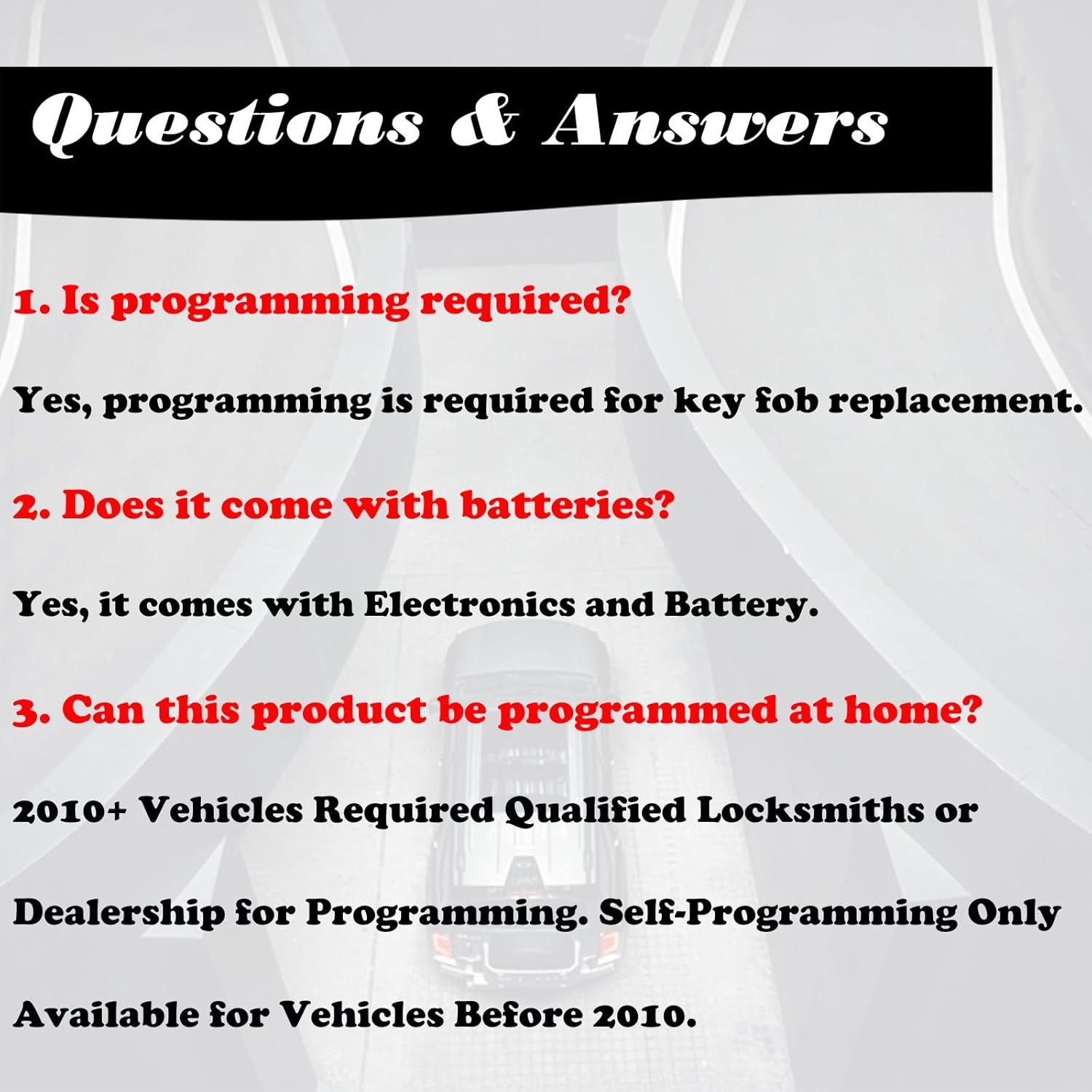 Questions & Answers

1. Is programming required?

Yes, programming is required for key fob replacement.

2. Does it come with batteries?

Yes, it comes with Electronics and Battery.

3. Can this product be programmed at home?

2010+ Vehicles Required Qualified Locksmiths or Dealership for Programming. Self-Programming Only Available for Vehicles Before 2010.